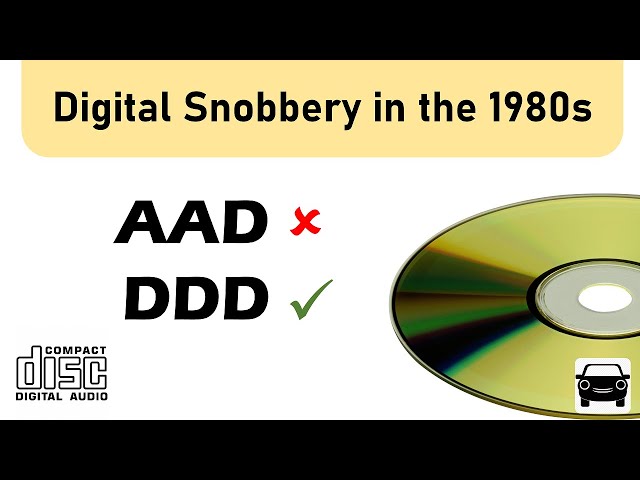 Digital Snobbery in the 1980s

AAD ✗
DDD ✓

COMPACT
disc
DIGITAL AUDIO